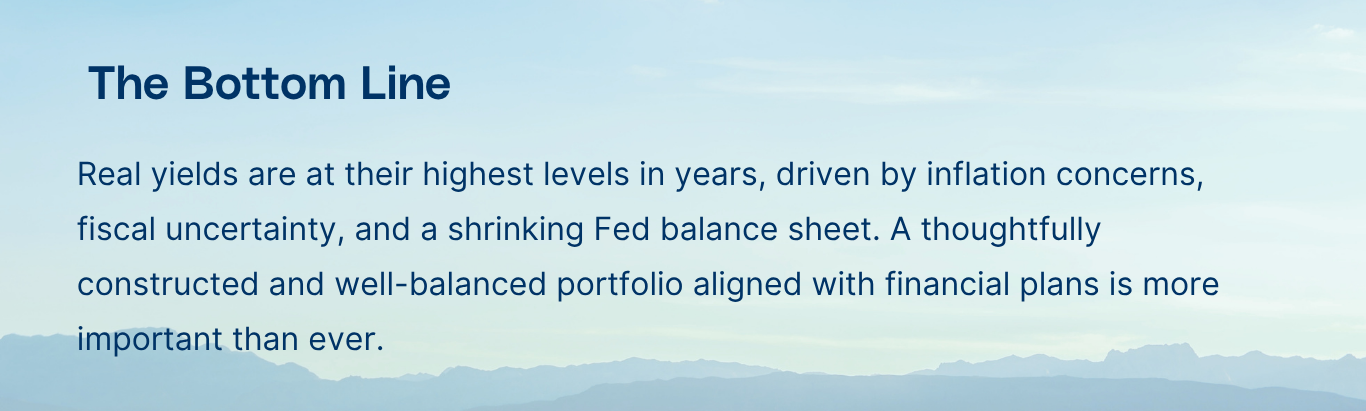 The Bottom Line

Real yields are at their highest levels in years, driven by inflation concerns, fiscal uncertainty, and a shrinking Fed balance sheet. A thoughtfully constructed and well-balanced portfolio aligned with financial plans is more important than ever.